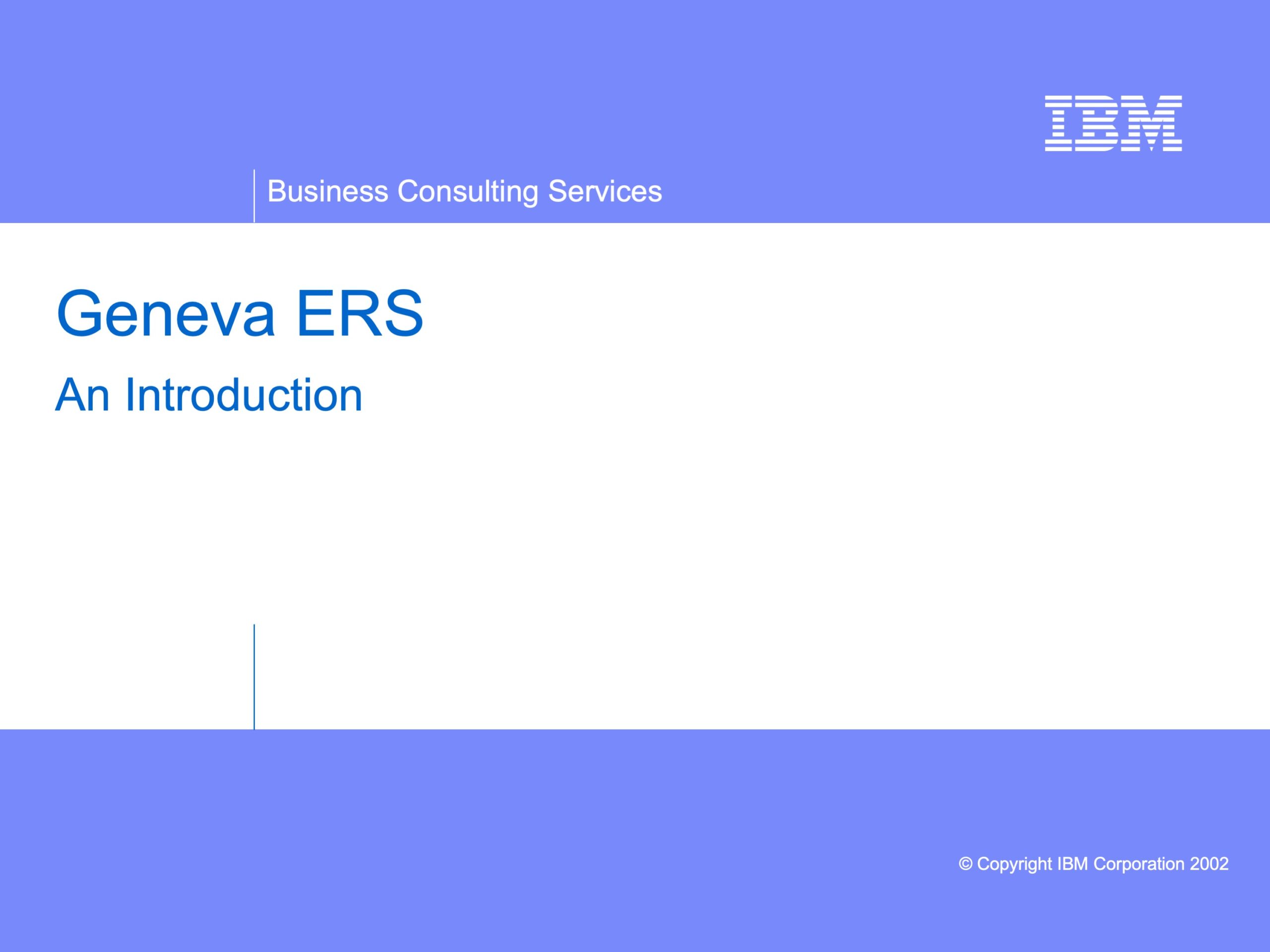 IBM

Business Consulting Services

Geneva ERS

An Introduction

© Copyright IBM Corporation 2002